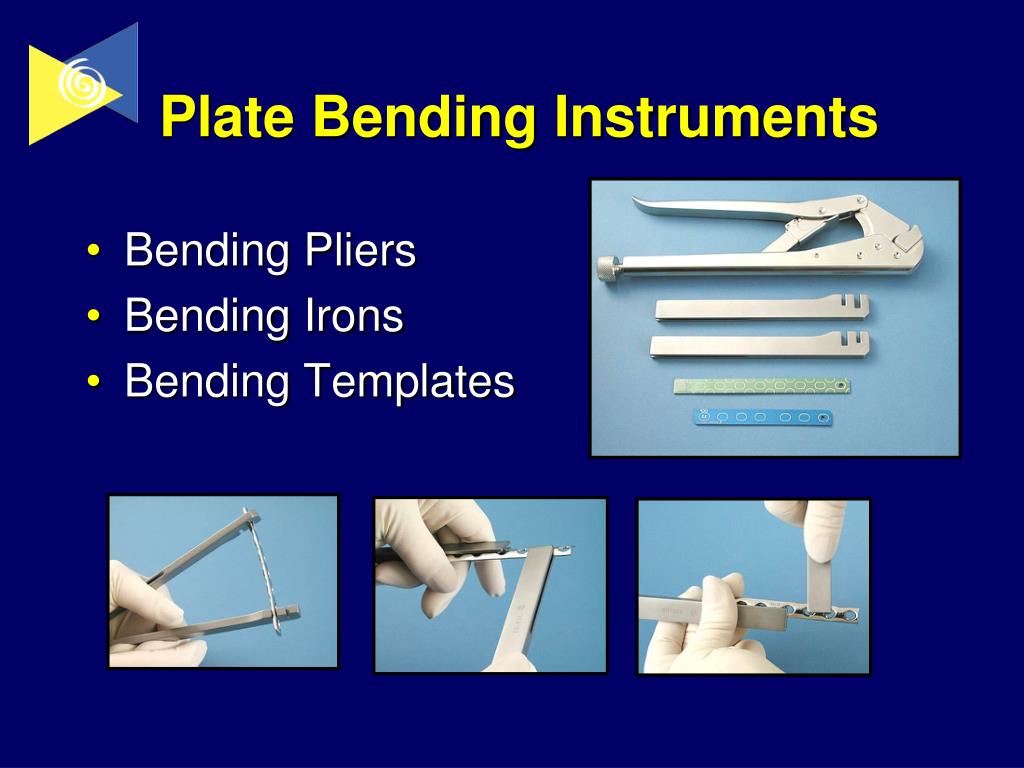 Plate Bending Instruments

• Bending Pliers
• Bending Irons
• Bending Templates